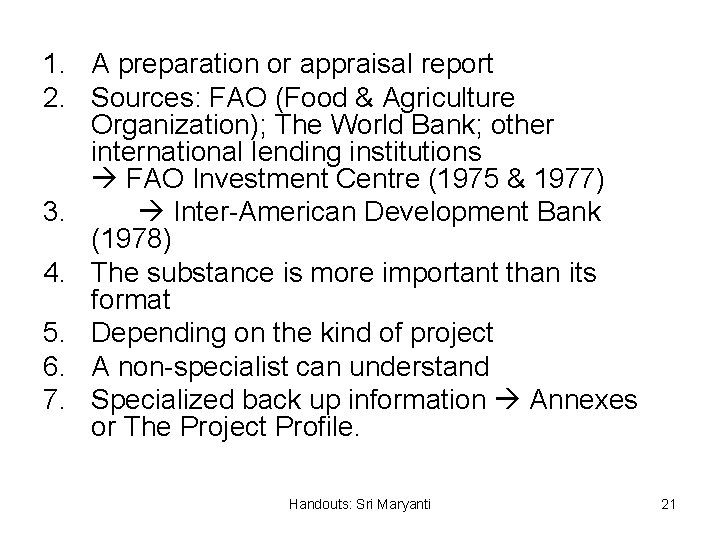 1. A preparation or appraisal report
2. Sources: FAO (Food & Agriculture Organization); The World Bank; other international lending institutions
→ FAO Investment Centre (1975 & 1977)
3. → Inter-American Development Bank (1978)
4. The substance is more important than its format
5. Depending on the kind of project
6. A non-specialist can understand
7. Specialized back up information → Annexes or The Project Profile.

Handouts: Sri Maryanti

21